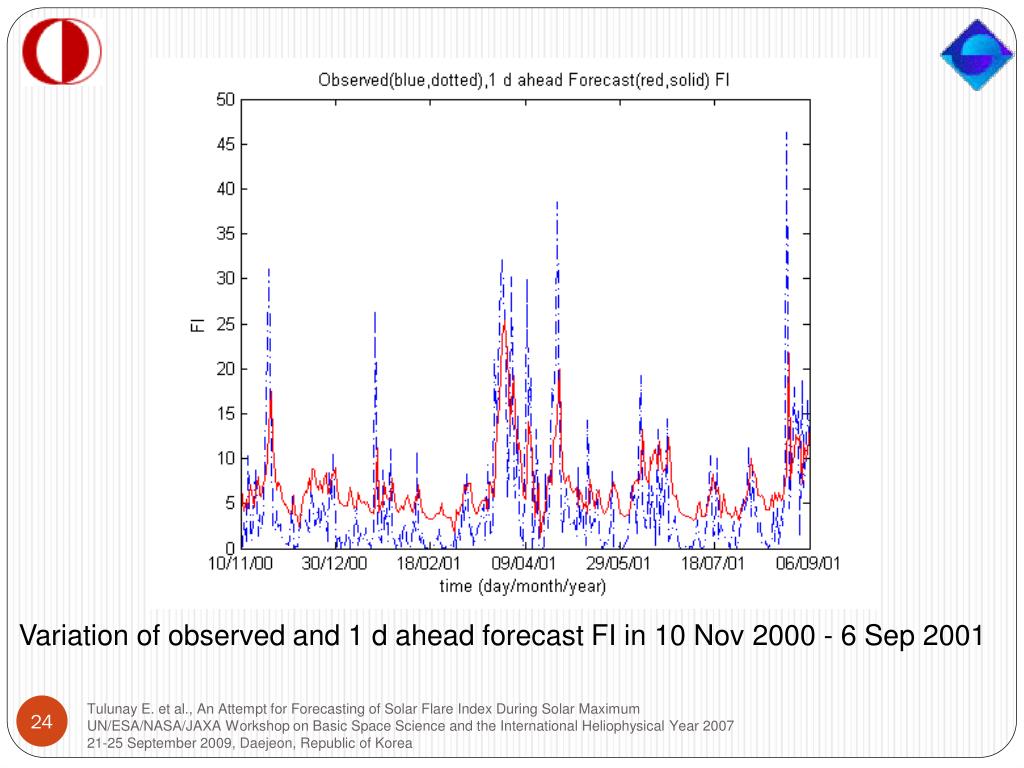 Observed(blue,dotted),1 d ahead Forecast(red,solid) FI

50
45
40
35
30
25
20
15
10
5
0

FI

10/11/00 30/12/00 18/02/01 09/04/01 29/05/01 18/07/01 06/09/01

time (day/month/year)

Variation of observed and 1 d ahead forecast FI in 10 Nov 2000 - 6 Sep 2001

24

Tulunay E. et al., An Attempt for Forecasting of Solar Flare Index During Solar Maximum
UN/ESA/NASA/JAXA Workshop on Basic Space Science and the International Heliophysical Year 2007
21-25 September 2009, Daejeon, Republic of Korea